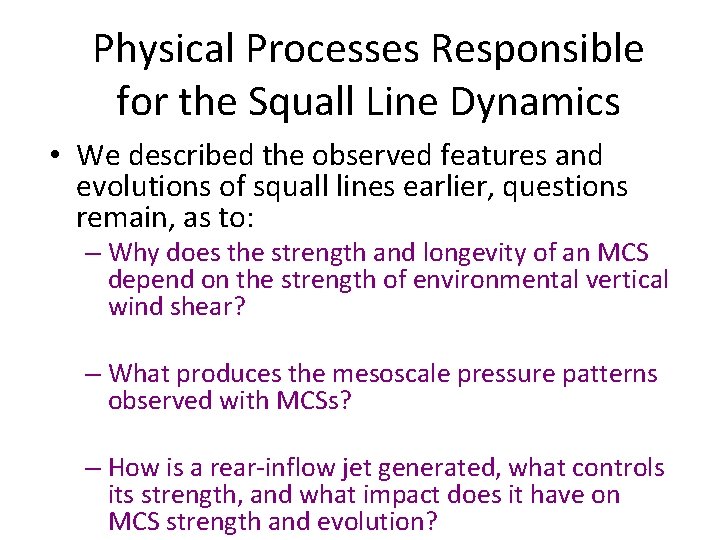 Physical Processes Responsible for the Squall Line Dynamics

• We described the observed features and evolutions of squall lines earlier, questions remain, as to:

– Why does the strength and longevity of an MCS depend on the strength of environmental vertical wind shear?

– What produces the mesoscale pressure patterns observed with MCSs?

– How is a rear-inflow jet generated, what controls its strength, and what impact does it have on MCS strength and evolution?